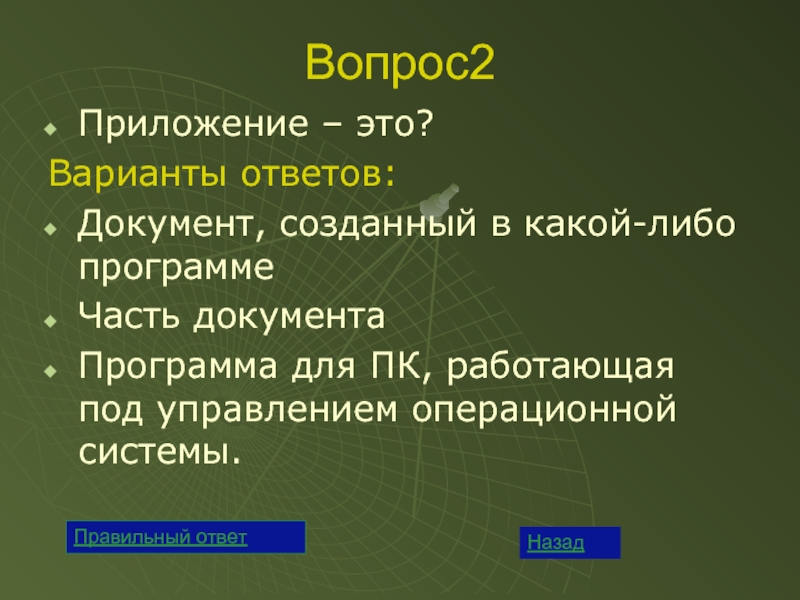 Вопрос2

Приложение – это?

Варианты ответов:

Документ, созданный в какой-либо программе

Часть документа

Программа для ПК, работающая под управлением операционной системы.

Правильный ответ

Назад